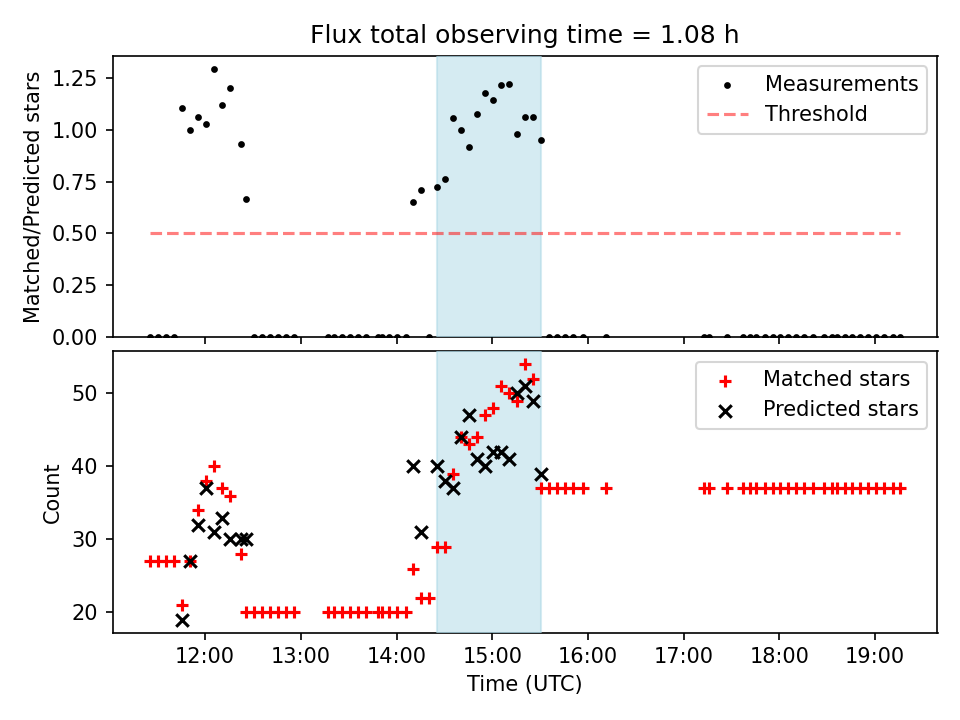 Flux total observing time = 1.08 h

Matched/Predicted stars

1.25
1.00
0.75
0.50
0.25
0.00

Measurements
Threshold

Count

50
40
30
20

Matched stars
Predicted stars

12:00
13:00
14:00
15:00
16:00
17:00
18:00
19:00

Time (UTC)